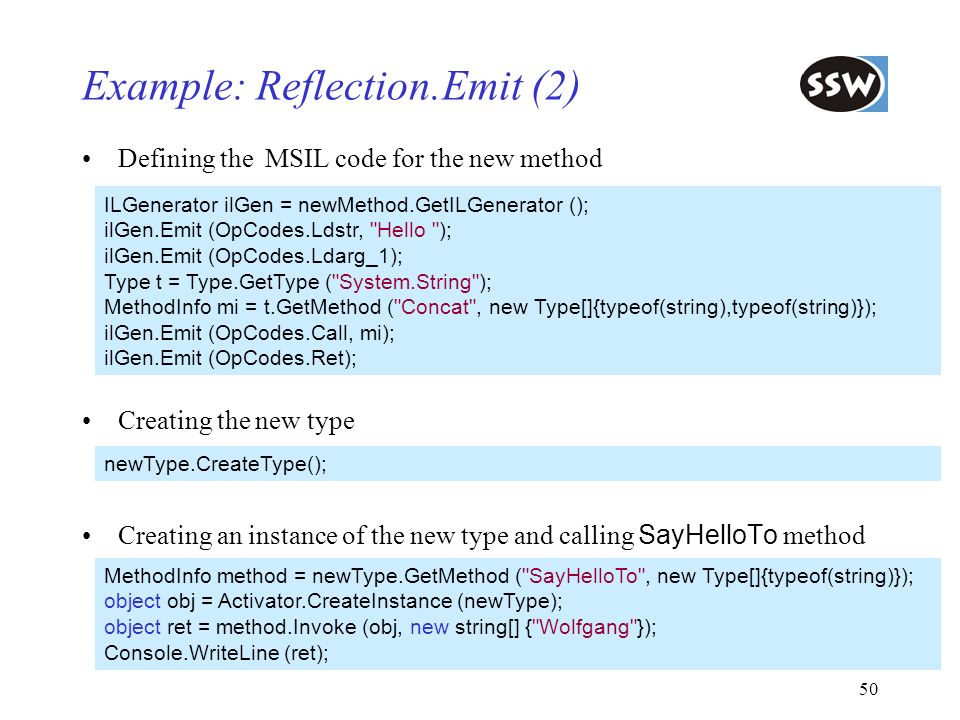 Example: Reflection.Emit (2)

SSW

• Defining the MSIL code for the new method

ILGenerator ilGen = newMethod.GetILGenerator ();
ilGen.Emit (OpCodes.Ldstr, "Hello ");
ilGen.Emit (OpCodes.Ldarg_1);
Type t = Type.GetType ("System.String");
MethodInfo mi = t.GetMethod ("Concat", new Type[]{typeof(string),typeof(string)});
ilGen.Emit (OpCodes.Call, mi);
ilGen.Emit (OpCodes.Ret);

• Creating the new type

newType.CreateType();

• Creating an instance of the new type and calling SayHelloTo method

MethodInfo method = newType.GetMethod ("SayHelloTo", new Type[]{typeof(string)});
object obj = Activator.CreateInstance (newType);
object ret = method.Invoke (obj, new string[] {"Wolfgang"});
Console.WriteLine (ret);

50